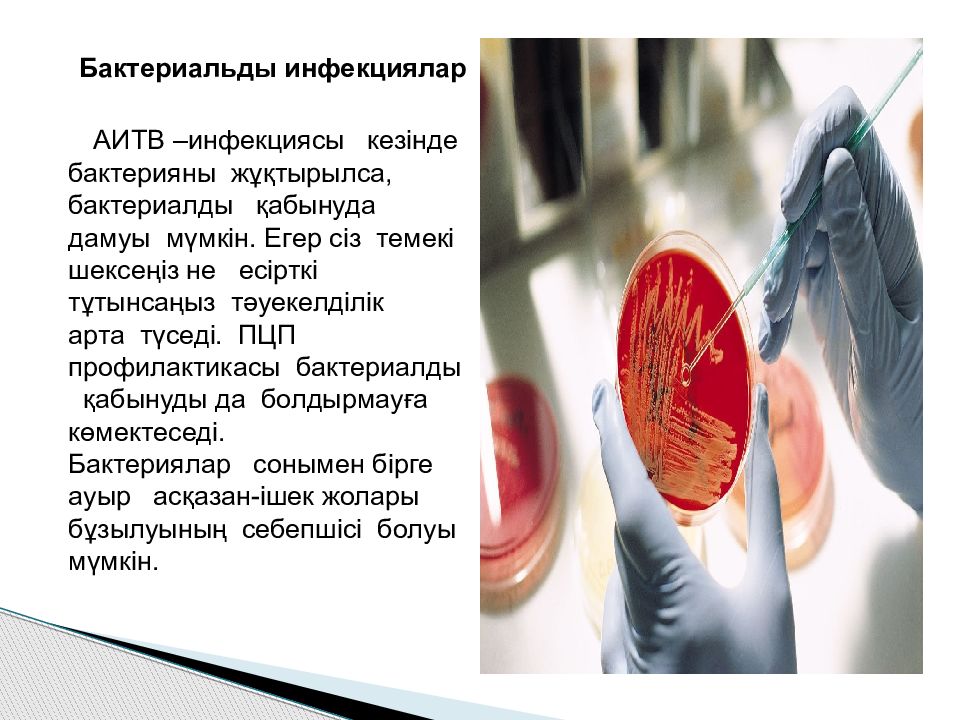 Бактериальды инфекциялар

АИТВ –инфекциясы кезінде бактерияны жұқтырылса, бактериалды қабынуда дамуы мүмкін. Егер сіз темекі шексеңіз не есірткі тұтынсаңыз тәуекелділік арта түседі. ПЦП профилактикасы бактериалды қабынуды да болдырмауға көмектеседі.
Бактериялар сонымен бірге ауыр асқазан-ішек жолары бұзылуының себепшісі болуы мүмкін.